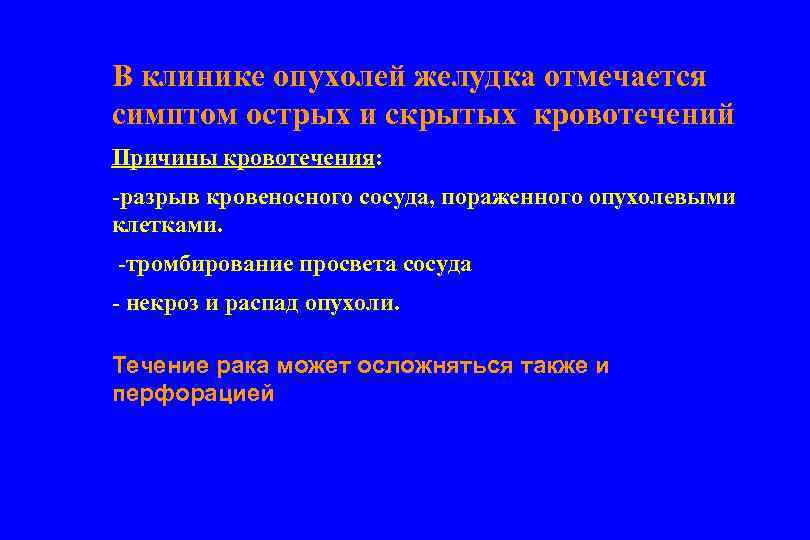 В клинике опухолей желудка отмечается симптом острых и скрытых кровотечений

Причины кровотечения:

-разрыв кровеносного сосуда, пораженного опухолевыми клетками.

-тромбирование просвета сосуда

- некроз и распад опухоли.

Течение рака может осложняться также и перфорацией